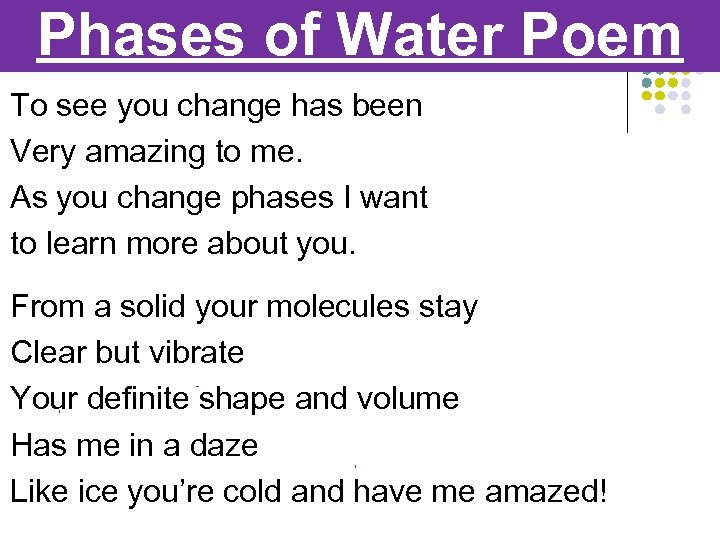 Phases of Water Poem

To see you change has been
Very amazing to me.
As you change phases I want
to learn more about you.

From a solid your molecules stay
Clear but vibrate
Your definite shape and volume
Has me in a daze
Like ice you're cold and have me amazed!